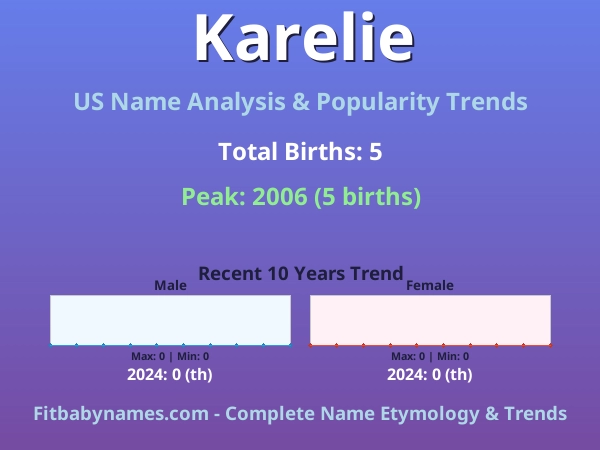 Karelie

US Name Analysis & Popularity Trends

Total Births: 5

Peak: 2006 (5 births)

Recent 10 Years Trend

Male

Max: 0 | Min: 0
2024: 0 (th)

Female

Max: 0 | Min: 0
2024: 0 (th)

Fitbabynames.com - Complete Name Etymology & Trends